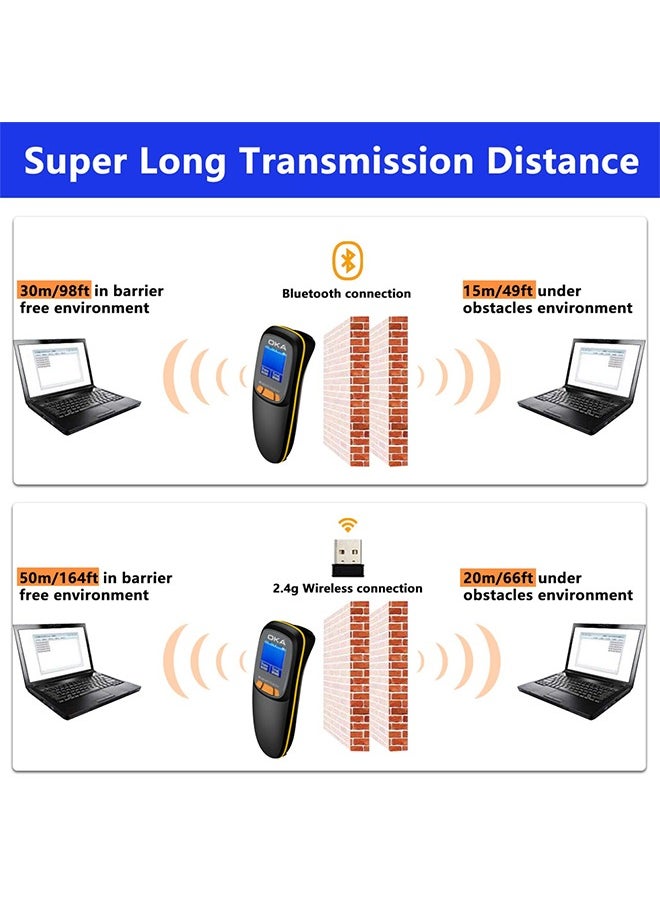 Super Long Transmission Distance

30m/98ft in barrier free environment

Bluetooth connection

15m/49ft under obstacles environment

OKA

50m/164ft in barrier free environment

2.4g Wireless connection

20m/66ft under obstacles environment

OKA